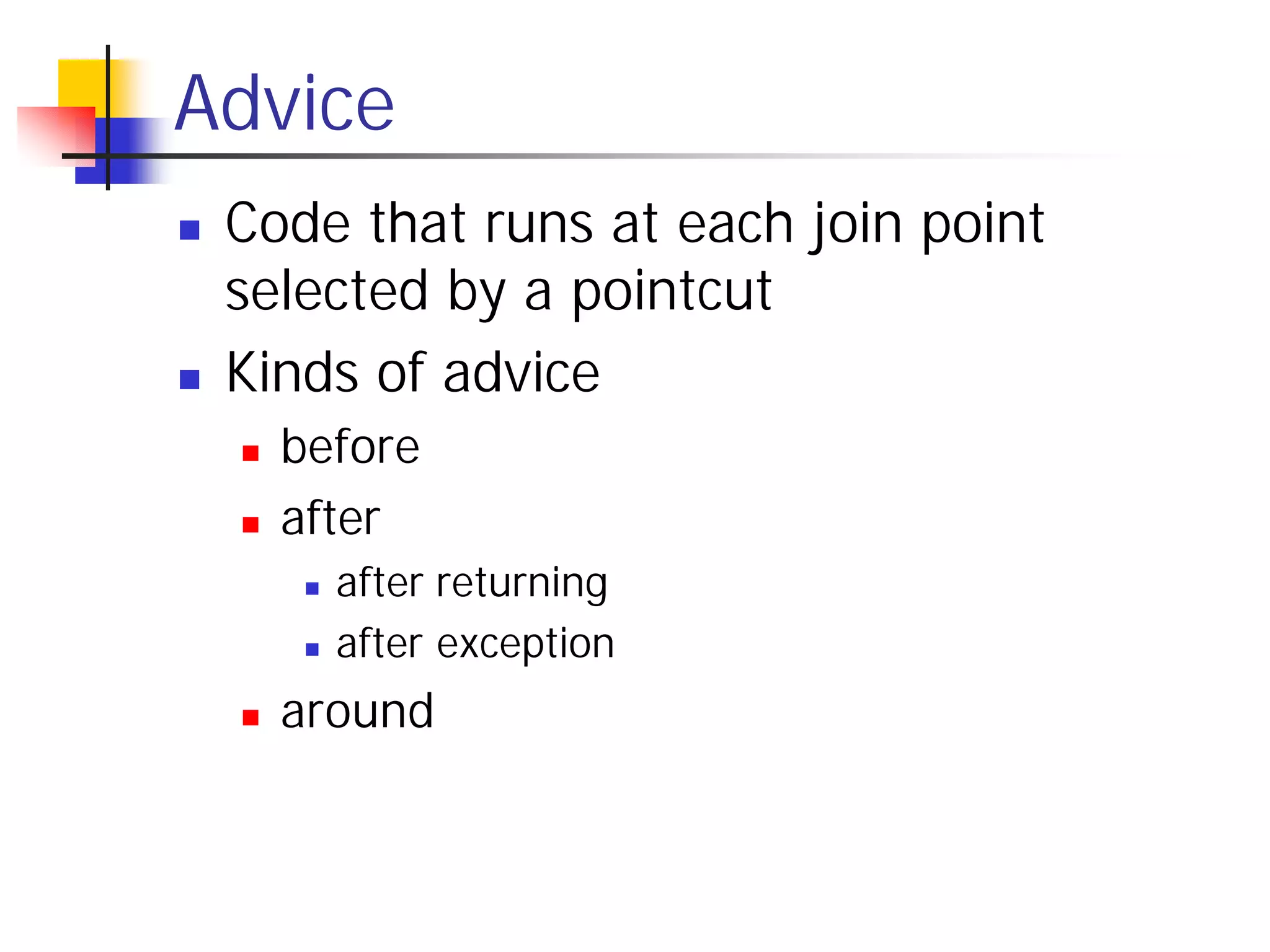 Advice

- Code that runs at each join point selected by a pointcut
- Kinds of advice
  - before
  - after
    - after returning
    - after exception
  - around